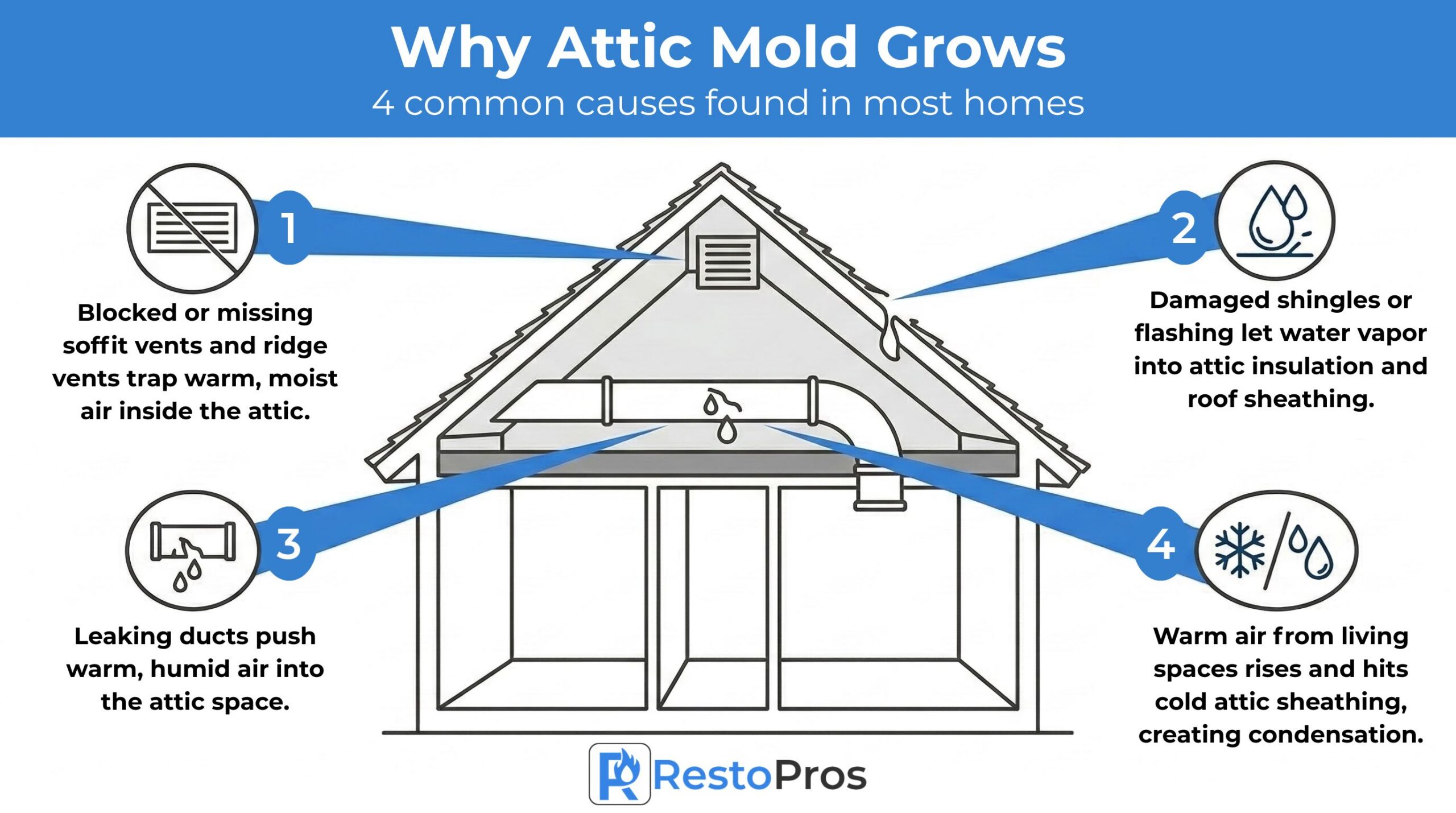 Why Attic Mold Grows
4 common causes found in most homes

1
Blocked or missing soffit vents and ridge vents trap warm, moist air inside the attic.

2
Damaged shingles or flashing let water vapor into attic insulation and roof sheathing.

3
Leaking ducts push warm, humid air into the attic space.

4
Warm air from living spaces rises and hits cold attic sheathing, creating condensation.

RestoPros